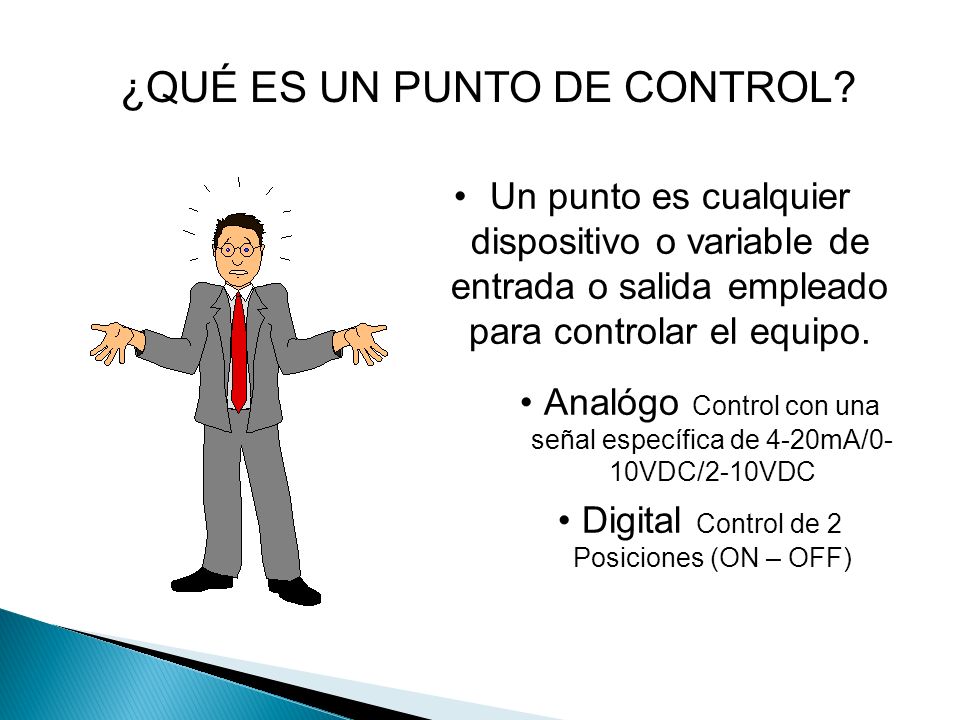 ¿QUÉ ES UN PUNTO DE CONTROL?

• Un punto es cualquier dispositivo o variable de entrada o salida empleado para controlar el equipo.

• Analógo Control con una señal específica de 4-20mA/0-10VDC/2-10VDC

• Digital Control de 2 Posiciones (ON – OFF)